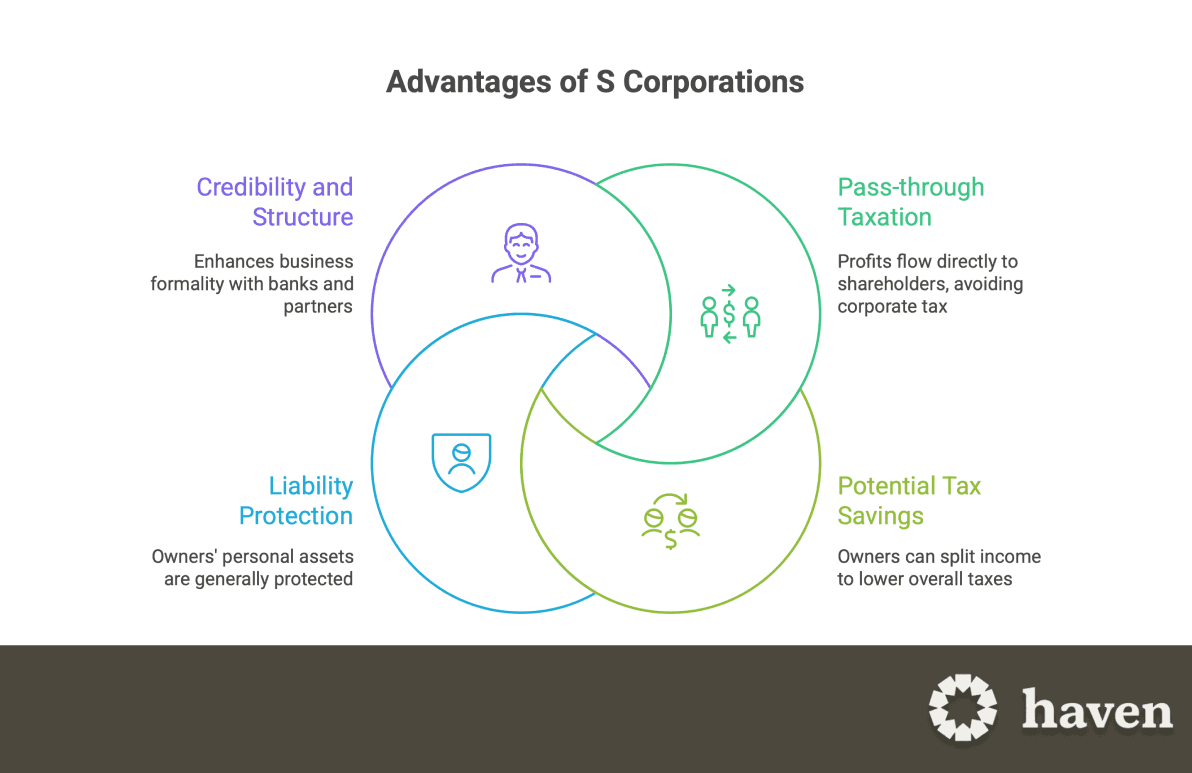 Advantages of S Corporations

Credibility and Structure

Enhances business formality with banks and partners

Pass-through Taxation

Profits flow directly to shareholders, avoiding corporate tax

Liability Protection

Owners' personal assets are generally protected

Potential Tax Savings

Owners can split income to lower overall taxes

haven